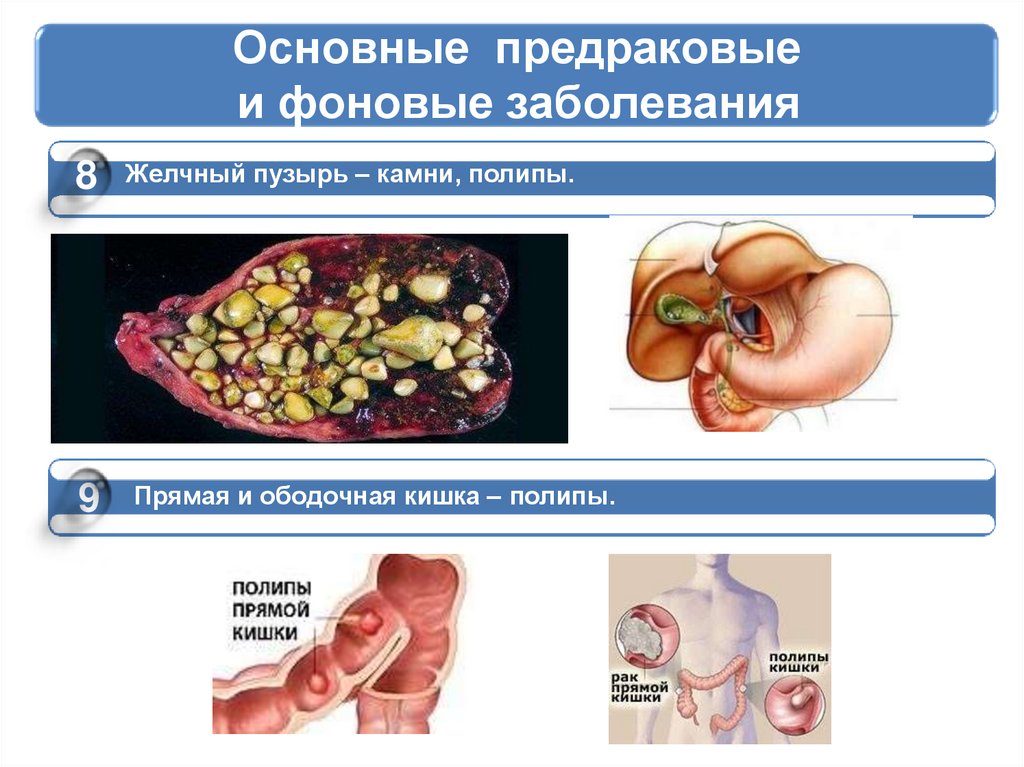 Основные предраковые и фоновые заболевания

8 Желчный пузырь – камни, полипы.

9 Прямая и ободочная кишка – полипы.

ПОЛИПЫ ПРЯМОЙ КИШКИ

РАК ПРЯМОЙ КИШКИ

ПОЛИПЫ КИШКИ